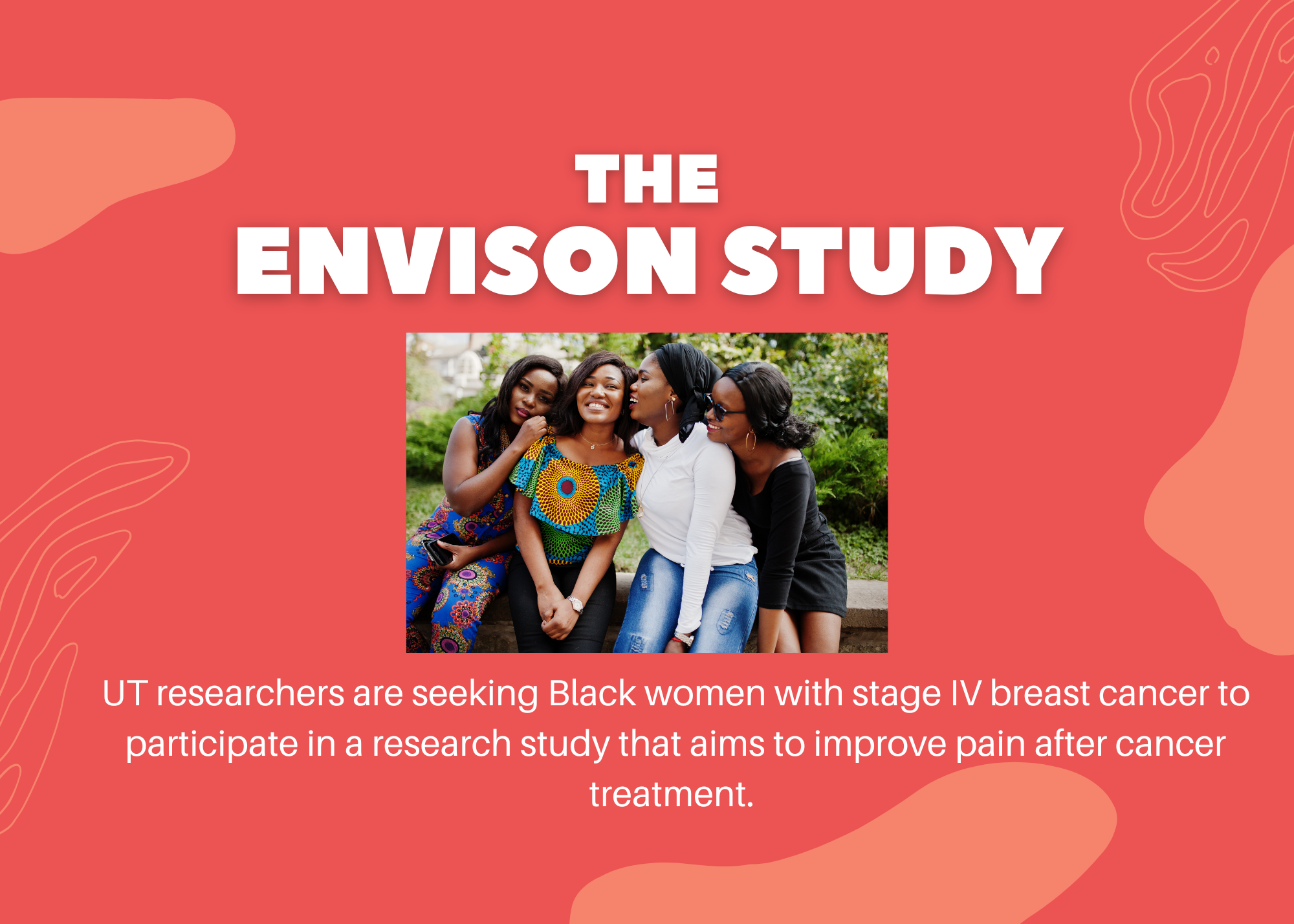 THE
ENVISON STUDY

UT researchers are seeking Black women with stage IV breast cancer to participate in a research study that aims to improve pain after cancer treatment.